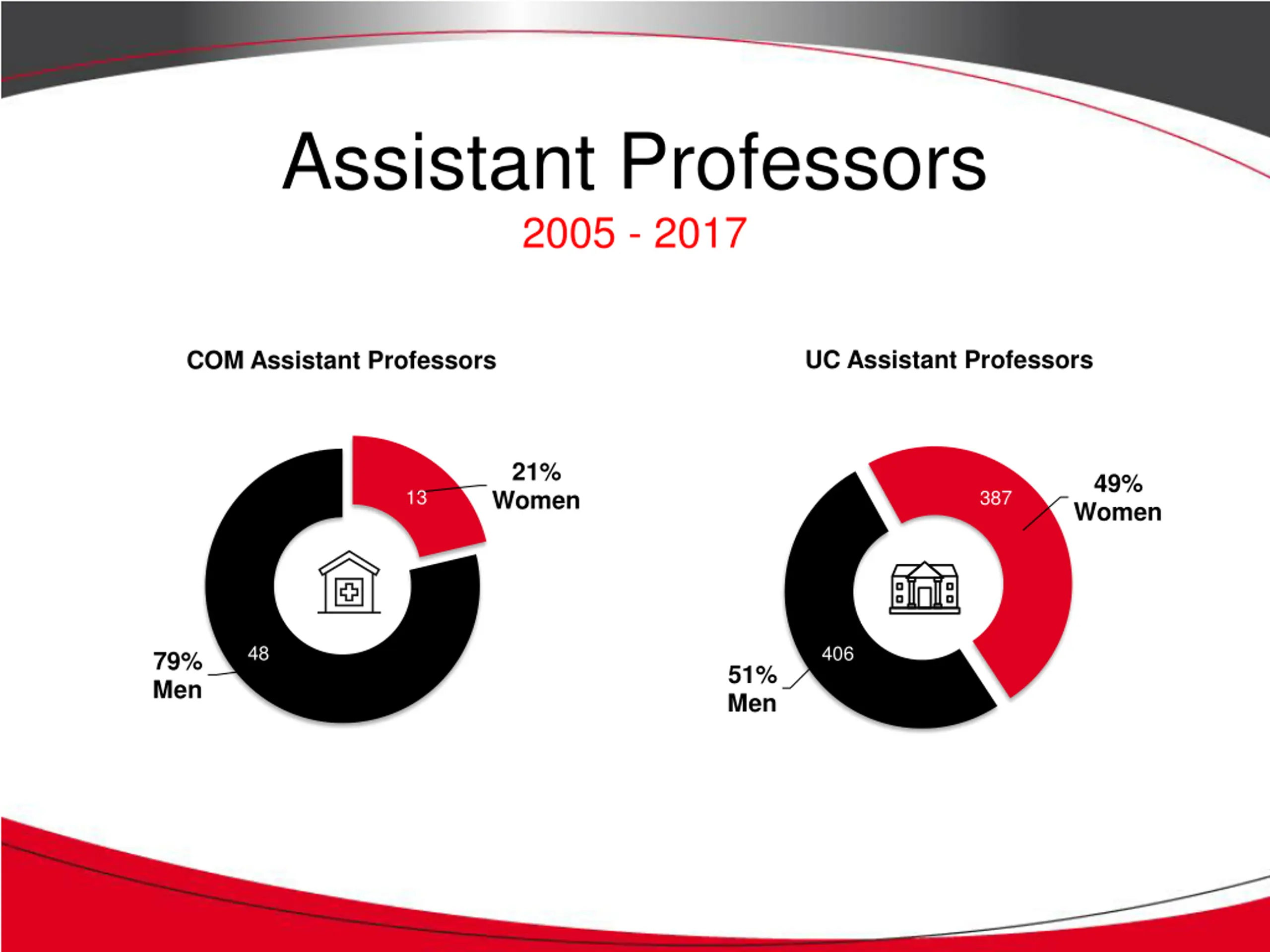 Assistant Professors

2005 - 2017

COM Assistant Professors

13

21%
Women

48

79%
Men

UC Assistant Professors

387

49%
Women

406

51%
Men